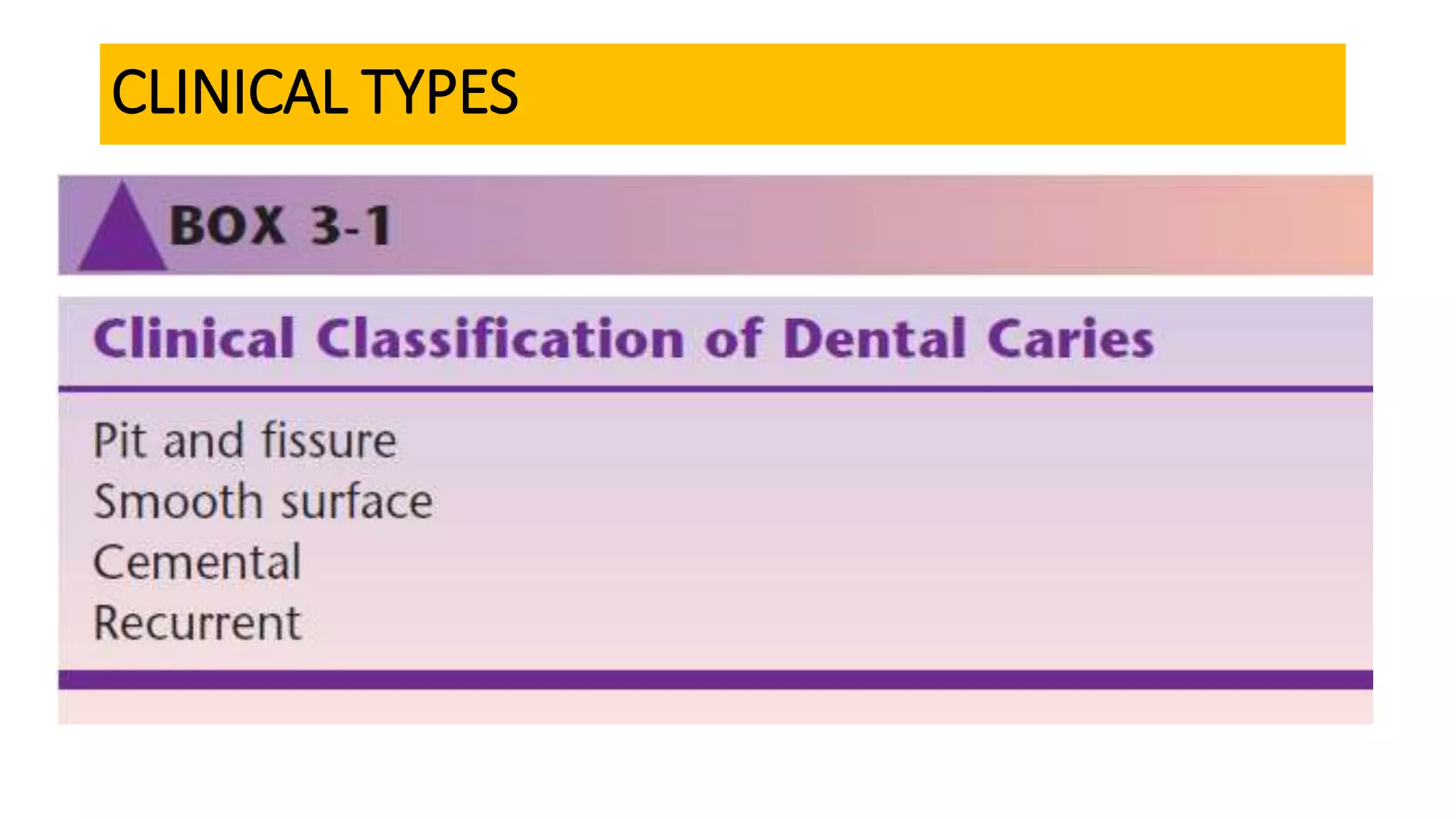 CLINICAL TYPES

BOX 3-1

Clinical Classification of Dental Caries

Pit and fissure
Smooth surface
Cemental
Recurrent